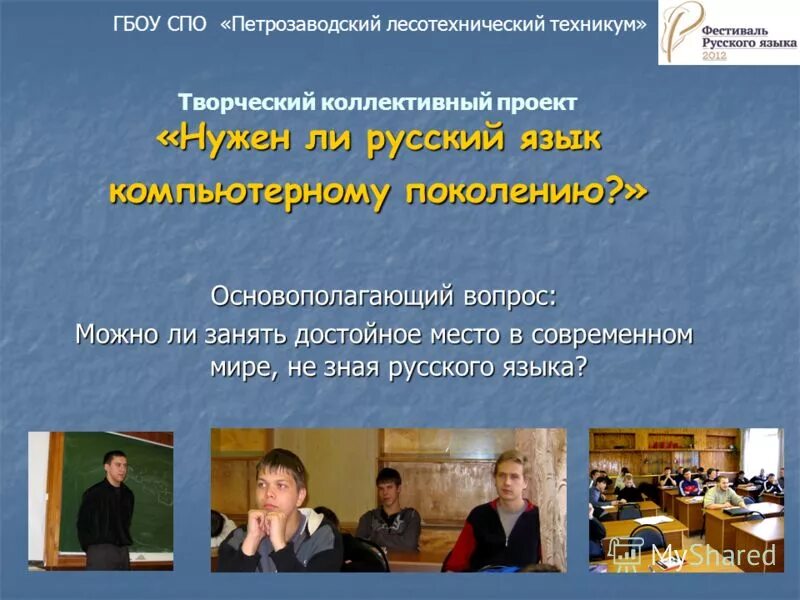 ГБОУ СПО «Петрозаводский лесотехнический техникум»

Фестиваль Русского языка 2012

Творческий коллективный проект
«Нужен ли русский язык компьютерному поколению?»

Основополагающий вопрос:
Можно ли занять достойное место в современном мире, не зная русского языка?

MyShared